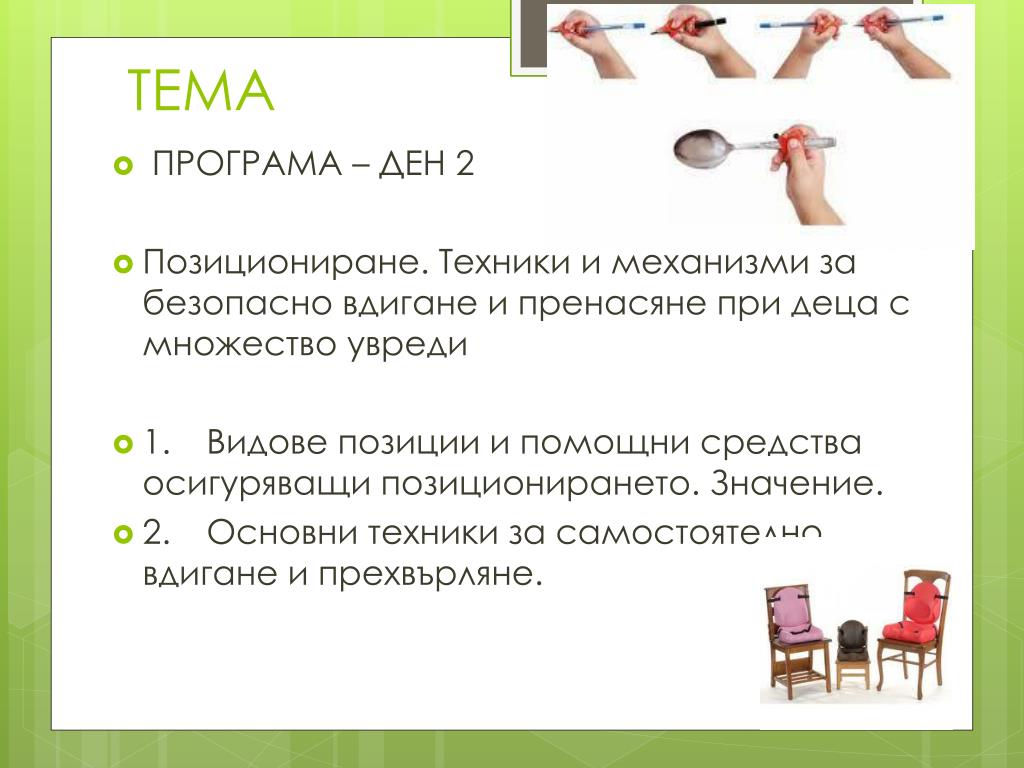 ТЕМА

ПРОГРАМА – ДЕН 2

Позициониране. Техники и механизми за безопасно вдигане и пренасяне при деца с множество увреди

1. Видове позиции и помощни средства осигуряващи позиционирането. Значение.

2. Основни техники за самостоятелно вдигане и прехвърляне.